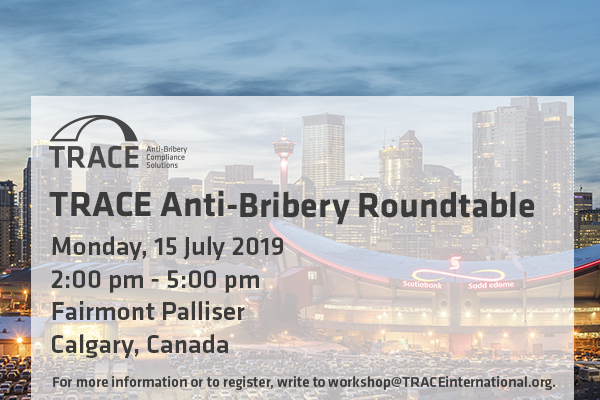 TRACE Anti-Bribery Compliance Solutions

TRACE Anti-Bribery Roundtable

Monday, 15 July 2019
2:00 pm - 5:00 pm
Fairmont Palliser
Calgary, Canada

Scotiabank Sadd edome

For more information or to register, write to workshop@TRACEinternational.org.